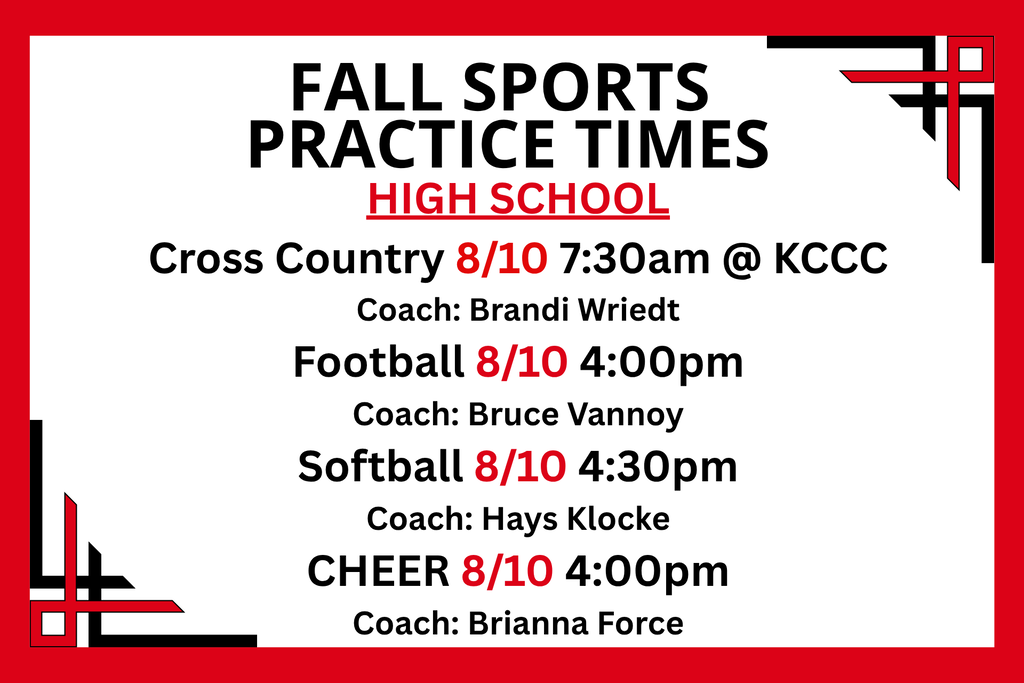 FALL SPORTS PRACTICE TIMES

HIGH SCHOOL

Cross Country 8/10 7:30am @ KCCC

Coach: Brandi Wriedt

Football 8/10 4:00pm

Coach: Bruce Vannoy

Softball 8/10 4:30pm

Coach: Hays Klocke

CHEER 8/10 4:00pm

Coach: Brianna Force